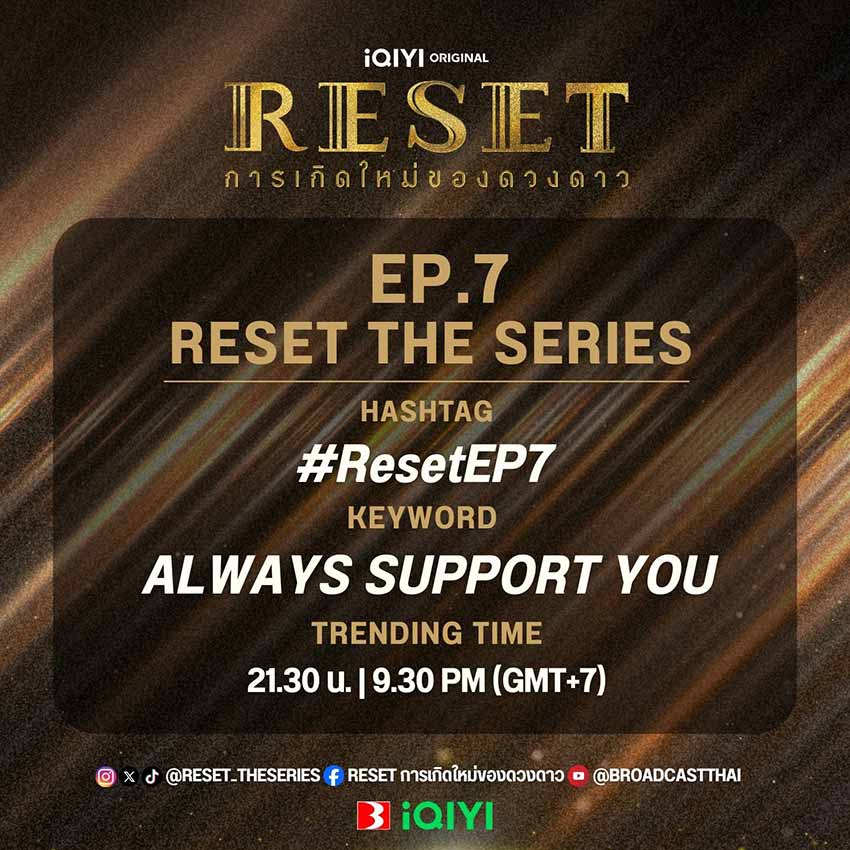 iQIYI ORIGINAL
RESET
การเกิดใหม่ของดวงดาว

EP.7
RESET THE SERIES

HASHTAG
#ResetEP7
KEYWORD
ALWAYS SUPPORT YOU
TRENDING TIME
21.30 น. | 9.30 PM (GMT+7)

@RESET_THESERIES RESET การเกิดใหม่ของดวงดาว @BROADCASTTHAI

3 iQIYI